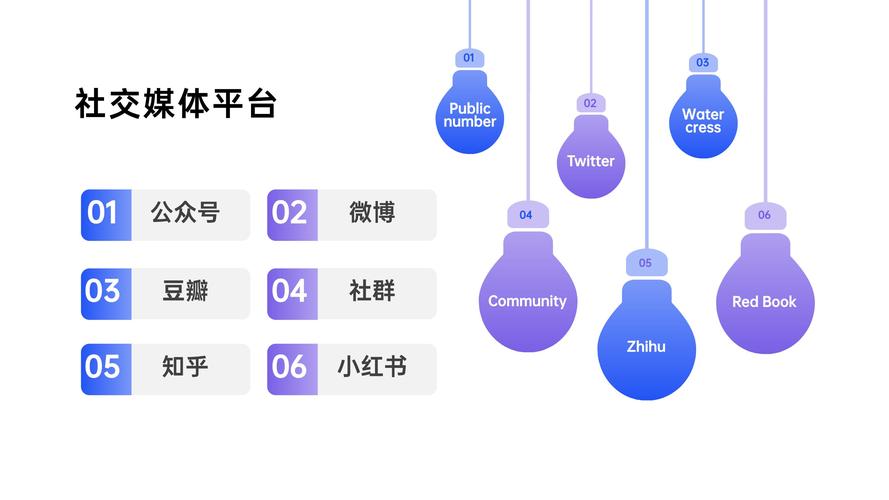 社交媒体平台

01 公众号
02 微博
03 豆瓣
04 社群
05 知乎
06 小红书

01
Public number

02
Twitter

03
Water cress

04
Community

05
Zhihu

06
Red Book